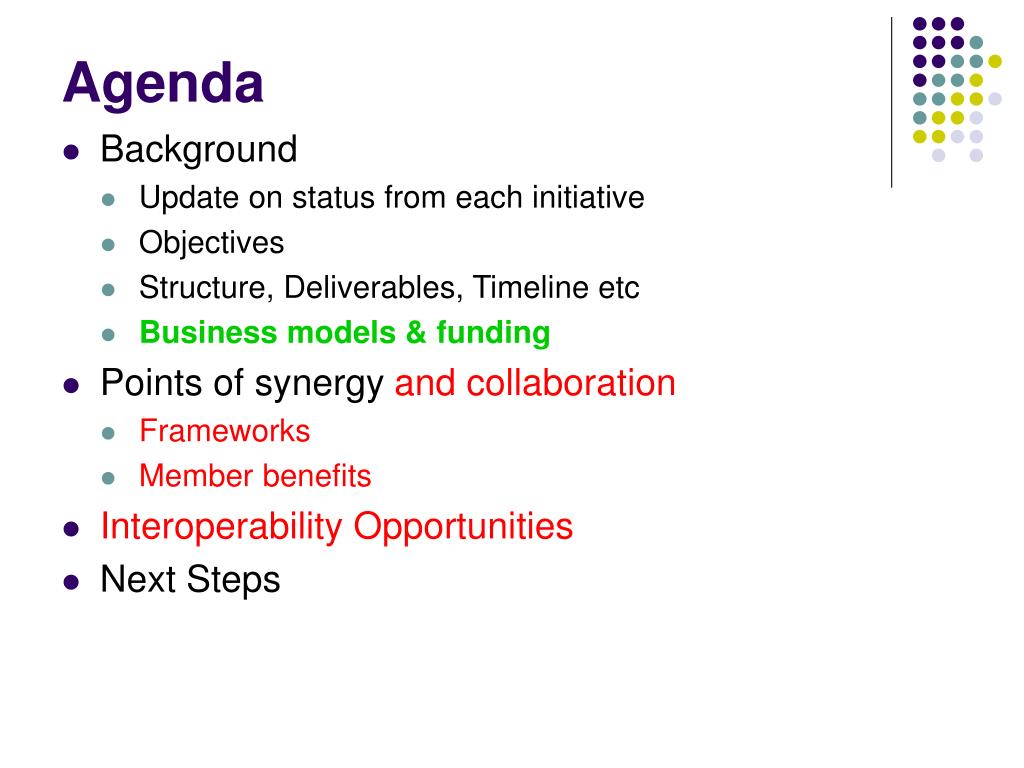 Agenda

• Background
• Update on status from each initiative
• Objectives
• Structure, Deliverables, Timeline etc
• Business models & funding
• Points of synergy and collaboration
• Frameworks
• Member benefits
• Interoperability Opportunities
• Next Steps